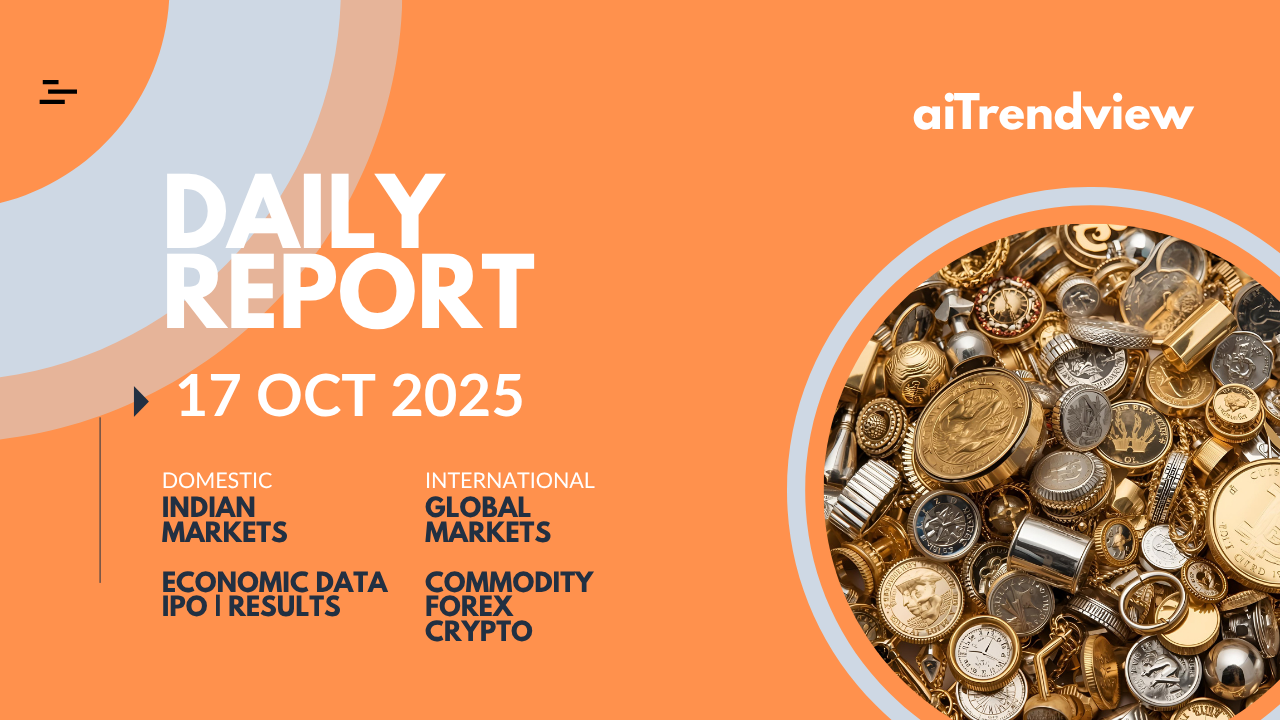 aiTrendview

DAILY REPORT

17 OCT 2025

DOMESTIC
INDIAN MARKETS

ECONOMIC DATA
IPO | RESULTS

INTERNATIONAL
GLOBAL MARKETS

COMMODITY
FOREX
CRYPTO